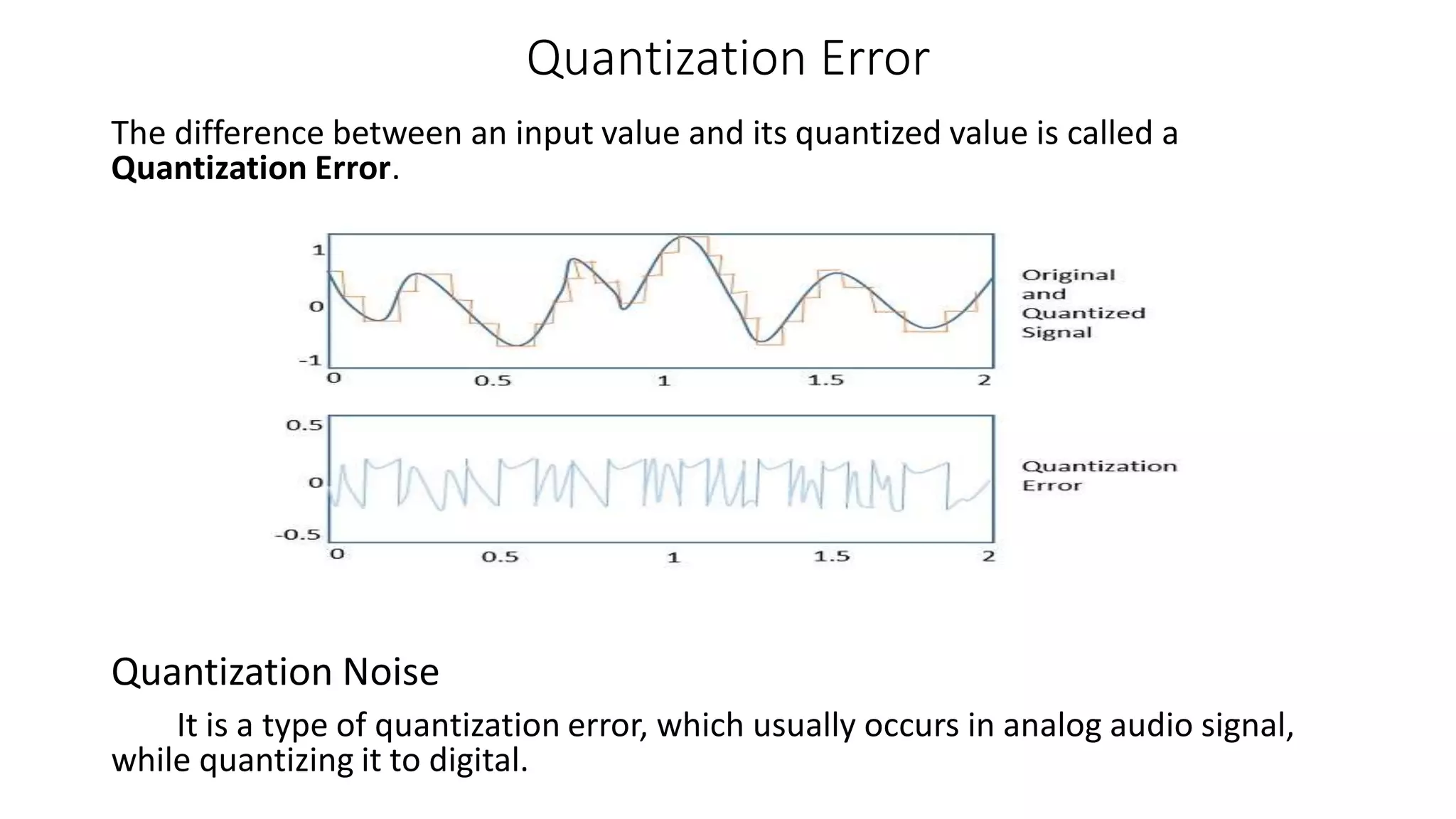 Quantization Error

The difference between an input value and its quantized value is called a **Quantization Error**.

1
0
-1
0
0.5
1
1.5
2

Original and Quantized Signal

0.5
0
-0.5
0
0.5
1
1.5
2

Quantization Error

Quantization Noise

It is a type of quantization error, which usually occurs in analog audio signal, while quantizing it to digital.